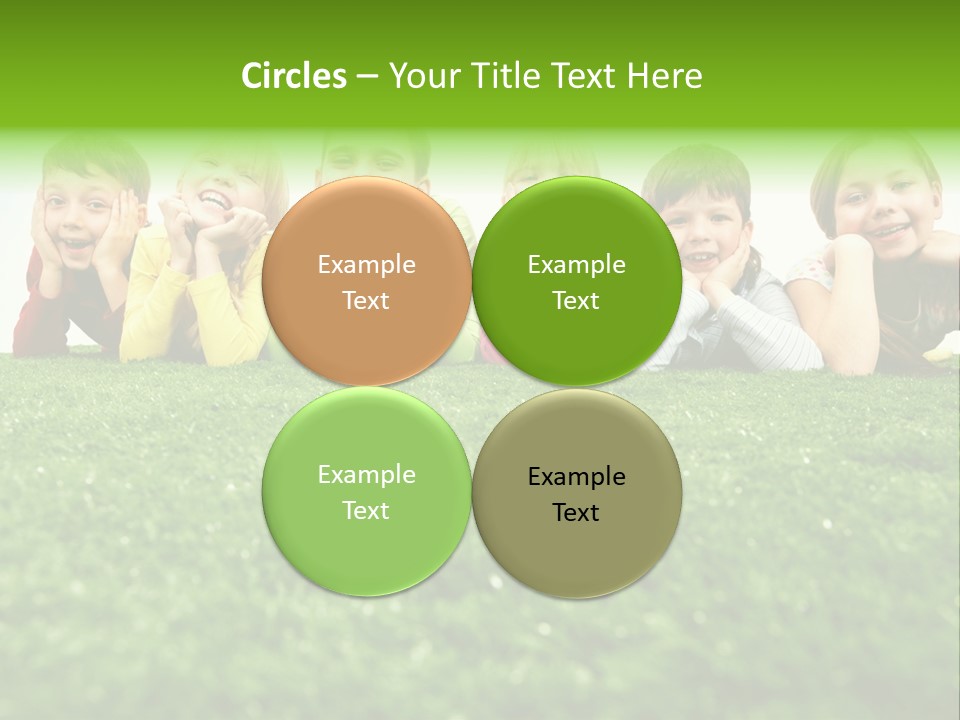 Circles – Your Title Text Here

Example Text

Example Text

Example Text

Example Text